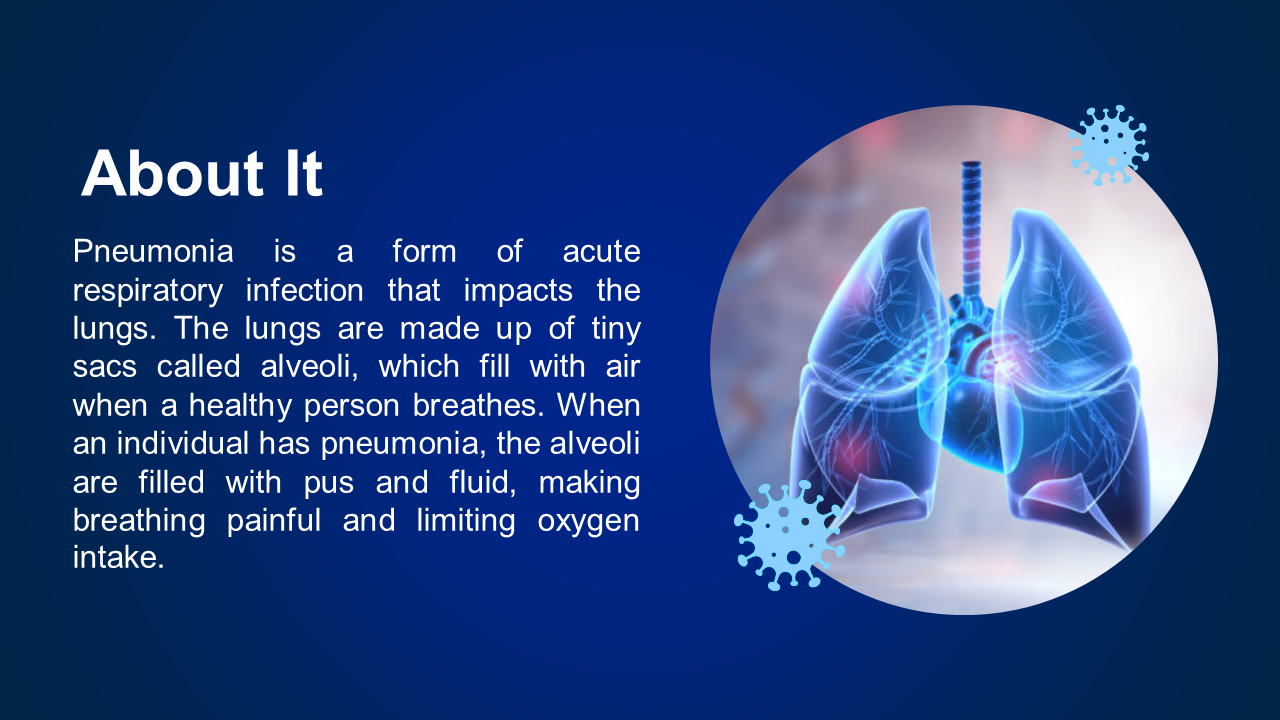 About It

Pneumonia is a form of acute respiratory infection that impacts the lungs. The lungs are made up of tiny sacs called alveoli, which fill with air when a healthy person breathes. When an individual has pneumonia, the alveoli are filled with pus and fluid, making breathing painful and limiting oxygen intake.